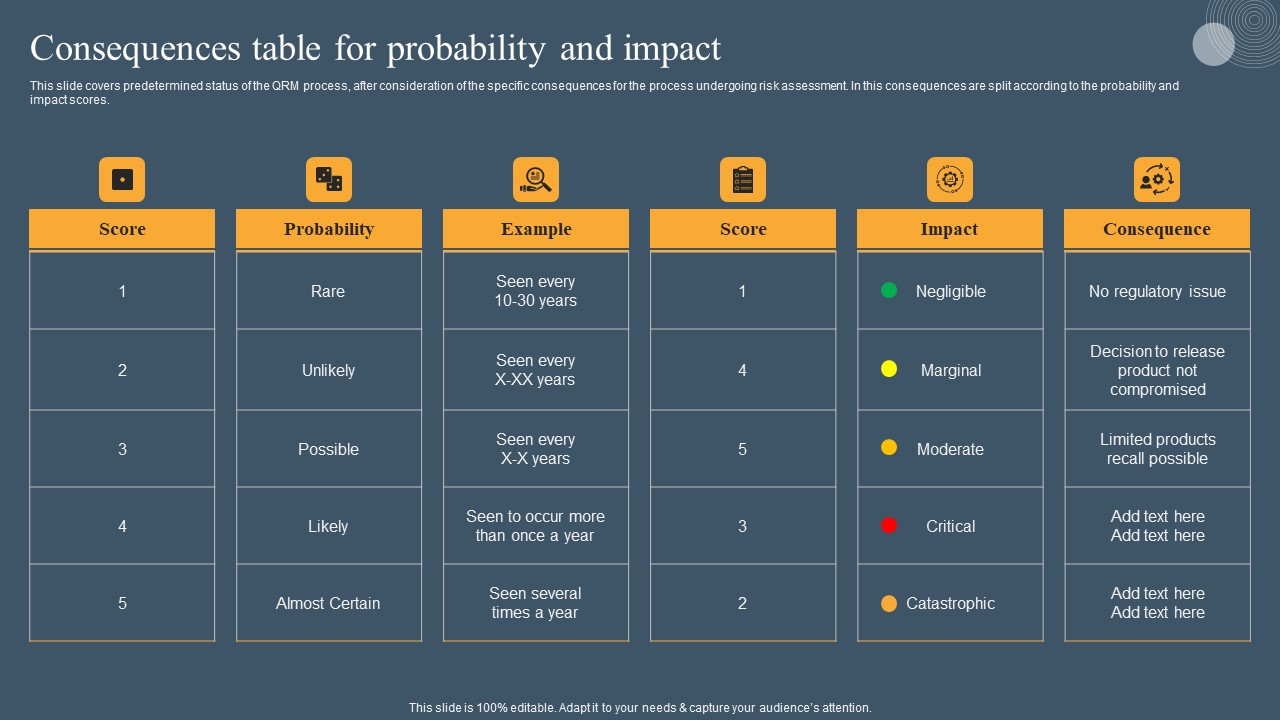 Consequences table for probability and impact

This slide covers predetermined status of the QRM process, after consideration of the specific consequences for the process undergoing risk assessment. In this consequences are split according to the probability and impact scores.

| Score | Probability | Example | Score | Impact | Consequence |
|---|---|---|---|---|---|
| 1 | Rare | Seen every 10-30 years | 1 | Negligible | No regulatory issue |
| 2 | Unlikely | Seen every X-XX years | 4 | Marginal | Decision to release product not compromised |
| 3 | Possible | Seen every X-X years | 5 | Moderate | Limited products recall possible |
| 4 | Likely | Seen to occur more than once a year | 3 | Critical | Add text here Add text here |
| 5 | Almost Certain | Seen several times a year | 2 | Catastrophic | Add text here Add text here |

This slide is 100% editable. Adapt it to your needs & capture your audience's attention.